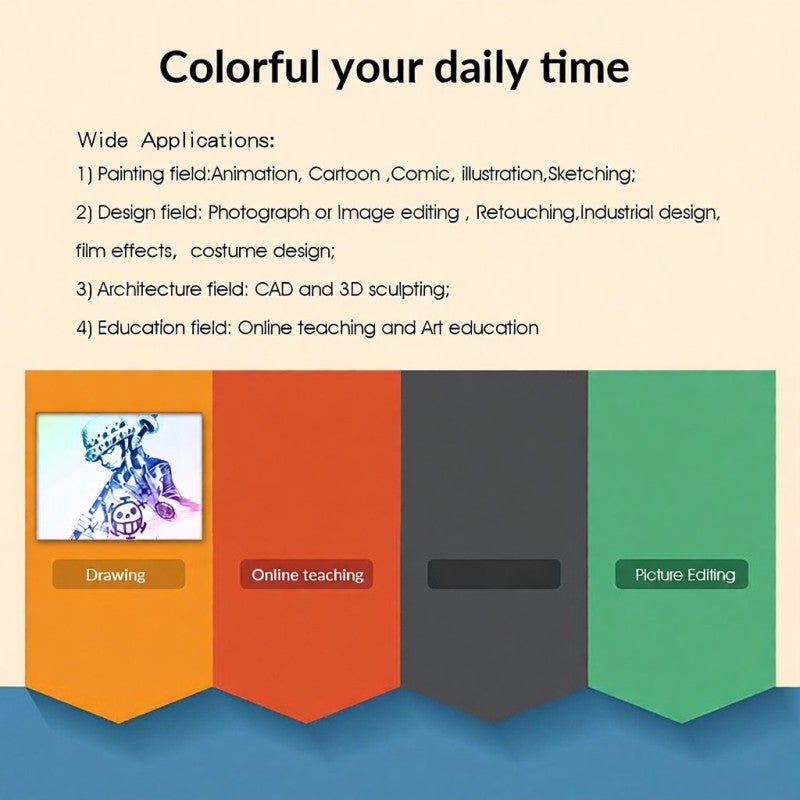 Colorful your daily time

Wide Applications:
1) Painting field:Animation, Cartoon ,Comic, illustration,Sketching;
2) Design field: Photograph or Image editing , Retouching,Industrial design, film effects, costume design;
3) Architecture field: CAD and 3D sculpting;
4) Education field: Online teaching and Art education

Drawing

Online teaching

Picture Editing